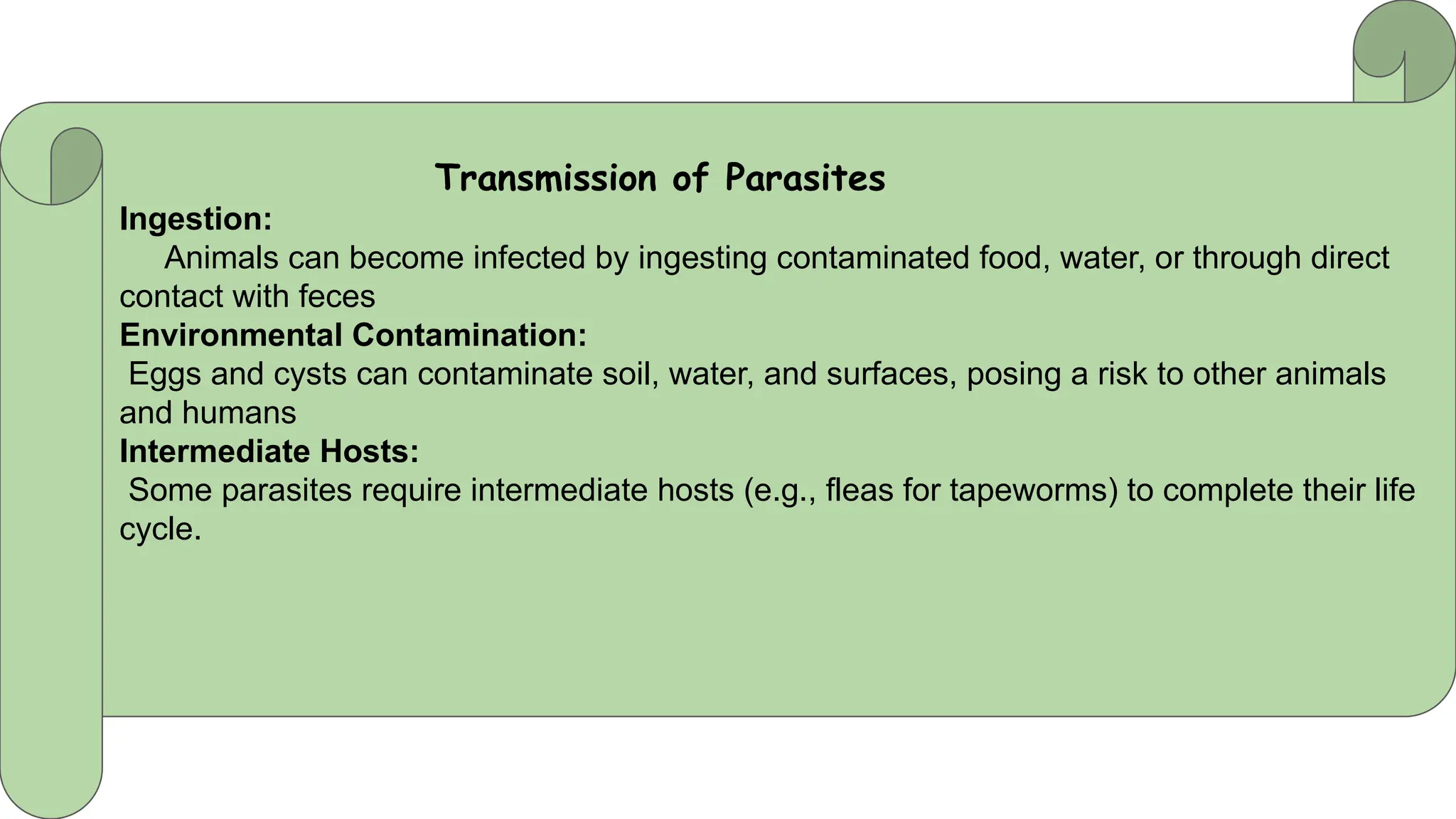 Transmission of Parasites

Ingestion:

Animals can become infected by ingesting contaminated food, water, or through direct contact with feces

Environmental Contamination:

Eggs and cysts can contaminate soil, water, and surfaces, posing a risk to other animals and humans

Intermediate Hosts:

Some parasites require intermediate hosts (e.g., fleas for tapeworms) to complete their life cycle.